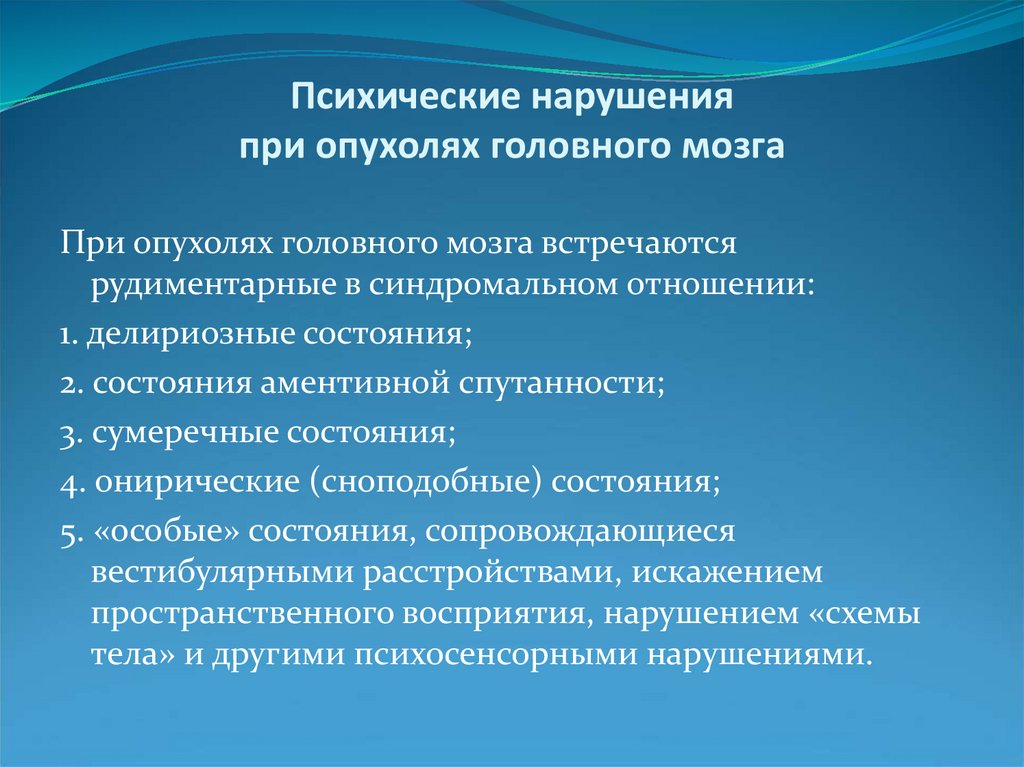 Психические нарушения
при опухолях головного мозга

При опухолях головного мозга встречаются рудиментарные в синдромальном отношении:

1. делириозные состояния;

2. состояния аментивной спутанности;

3. сумеречные состояния;

4. онирические (сноподобные) состояния;

5. «особые» состояния, сопровождающиеся вестибулярными расстройствами, искажением пространственного восприятия, нарушением «схемы тела» и другими психосенсорными нарушениями.